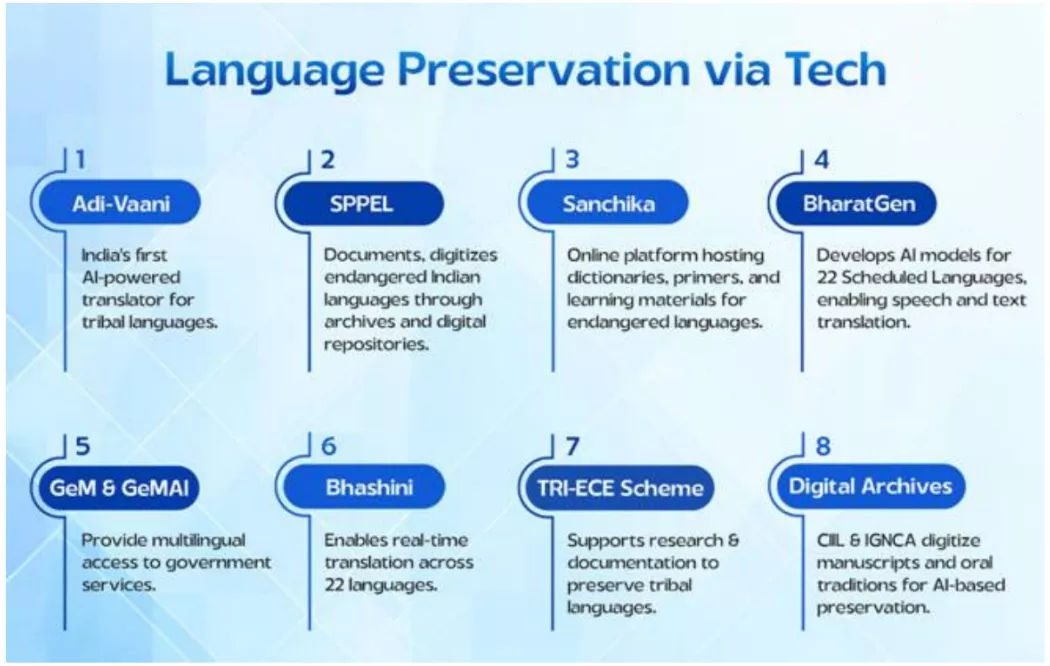 Language Preservation via Tech

1
Adi-Vaani
India's first AI-powered translator for tribal languages.

2
SPPEL
Documents, digitizes endangered Indian languages through archives and digital repositories.

3
Sanchika
Online platform hosting dictionaries, primers, and learning materials for endangered languages.

4
BharatGen
Develops AI models for 22 Scheduled Languages, enabling speech and text translation.

5
GeM & GeMAI
Provide multilingual access to government services.

6
Bhashini
Enables real-time translation across 22 languages.

7
TRI-ECE Scheme
Supports research & documentation to preserve tribal languages.

8
Digital Archives
CIIL & IGNCA digitize manuscripts and oral traditions for AI-based preservation.